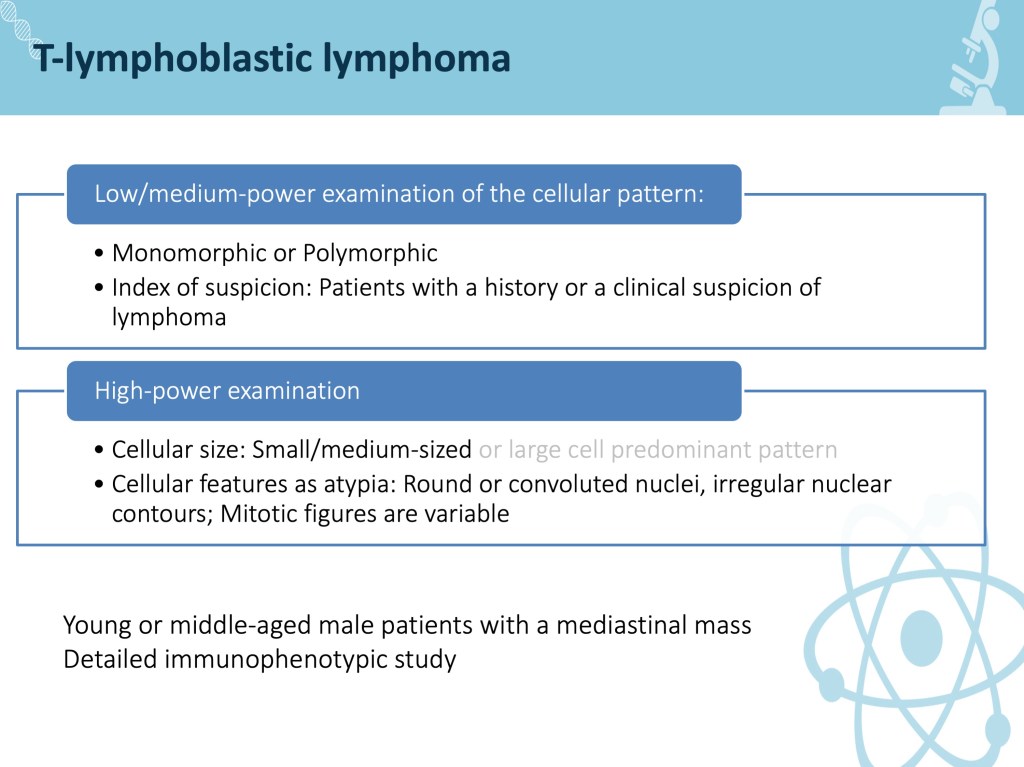 T-lymphoblastic lymphoma

Low/medium-power examination of the cellular pattern:

• Monomorphic or Polymorphic
• Index of suspicion: Patients with a history or a clinical suspicion of lymphoma

High-power examination

• Cellular size: Small/medium-sized or large cell predominant pattern
• Cellular features as atypia: Round or convoluted nuclei, irregular nuclear contours; Mitotic figures are variable

Young or middle-aged male patients with a mediastinal mass
Detailed immunophenotypic study